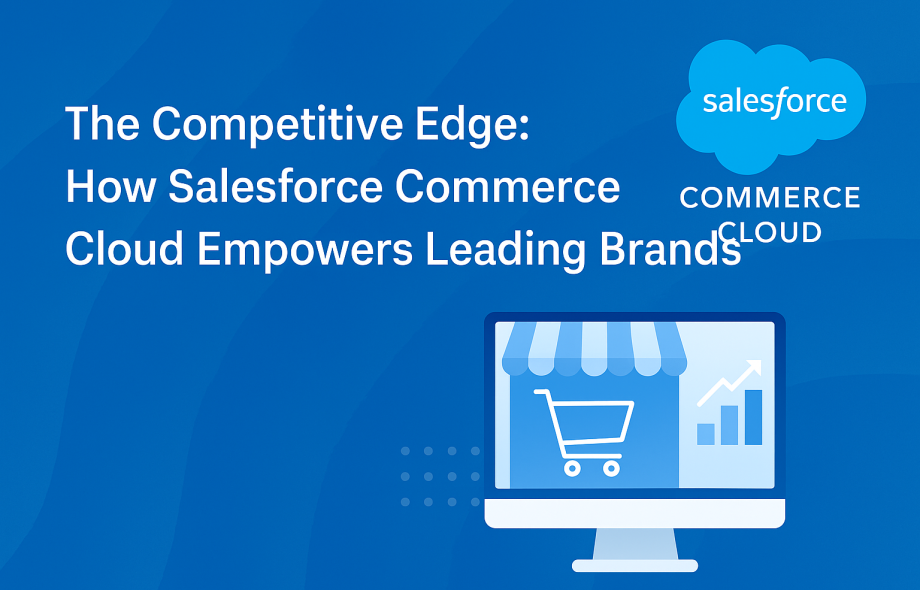 The Competitive Edge: How Salesforce Commerce Cloud Empowers Leading Brands

salesforce

COMMERCE CLOUD